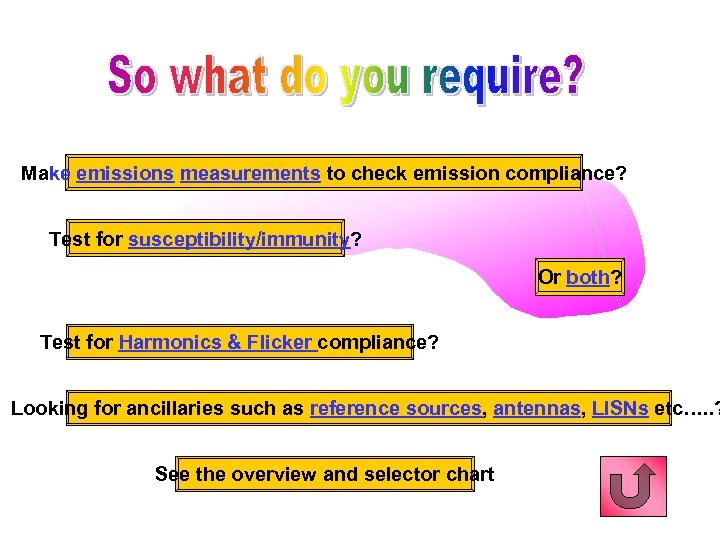 So what do you require?

Make emissions measurements to check emission compliance?

Test for susceptibility/immunity?

Or both?

Test for Harmonics & Flicker compliance?

Looking for ancillaries such as reference sources, antennas, LISNs etc.....?

See the overview and selector chart